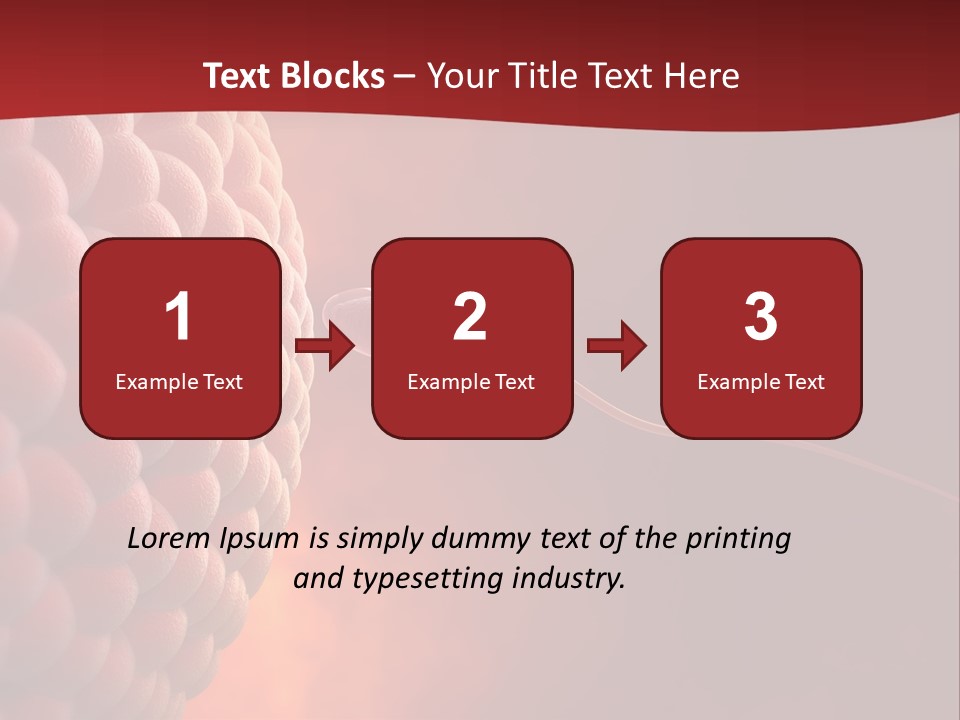 Text Blocks – Your Title Text Here

1
Example Text

2
Example Text

3
Example Text

Lorem Ipsum is simply dummy text of the printing and typesetting industry.